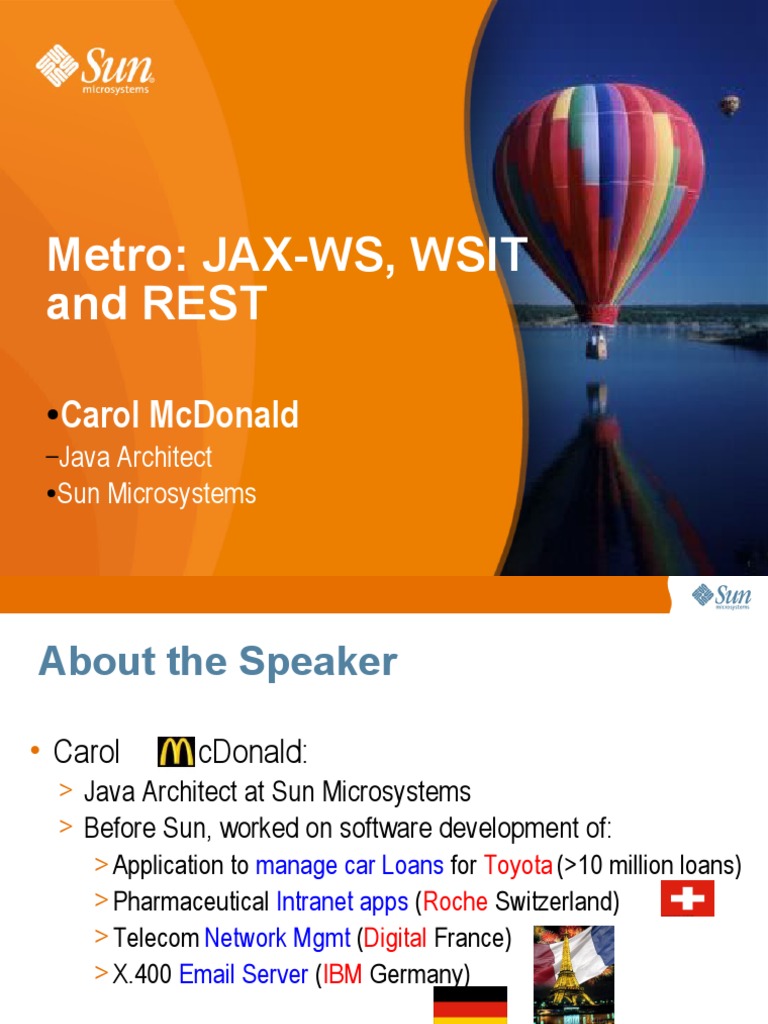 Sun microsystems

Metro: JAX-WS, WSIT and REST

•Carol McDonald

–Java Architect

•Sun Microsystems

Sun microsystems

About the Speaker

• Carol McDonald:

> Java Architect at Sun Microsystems

> Before Sun, worked on software development of:

> Application to manage car Loans for Toyota (>10 million loans)

> Pharmaceutical Intranet apps (Roche Switzerland)

> Telecom Network Mgmt (Digital France)

> X.400 Email Server (IBM Germany)